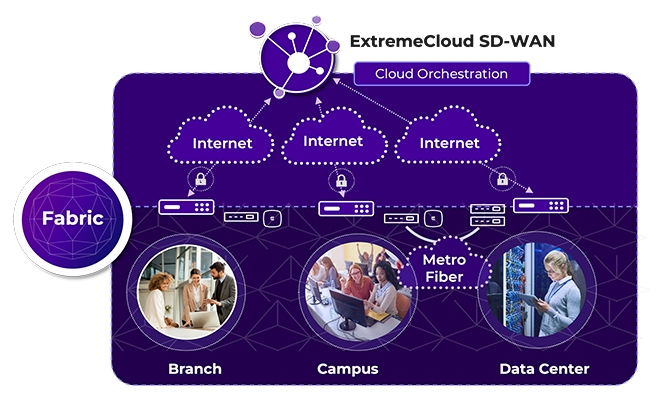 ExtremeCloud SD-WAN

Cloud Orchestration

Internet

Internet

Internet

Fabric

Metro Fiber

Branch

Campus

Data Center